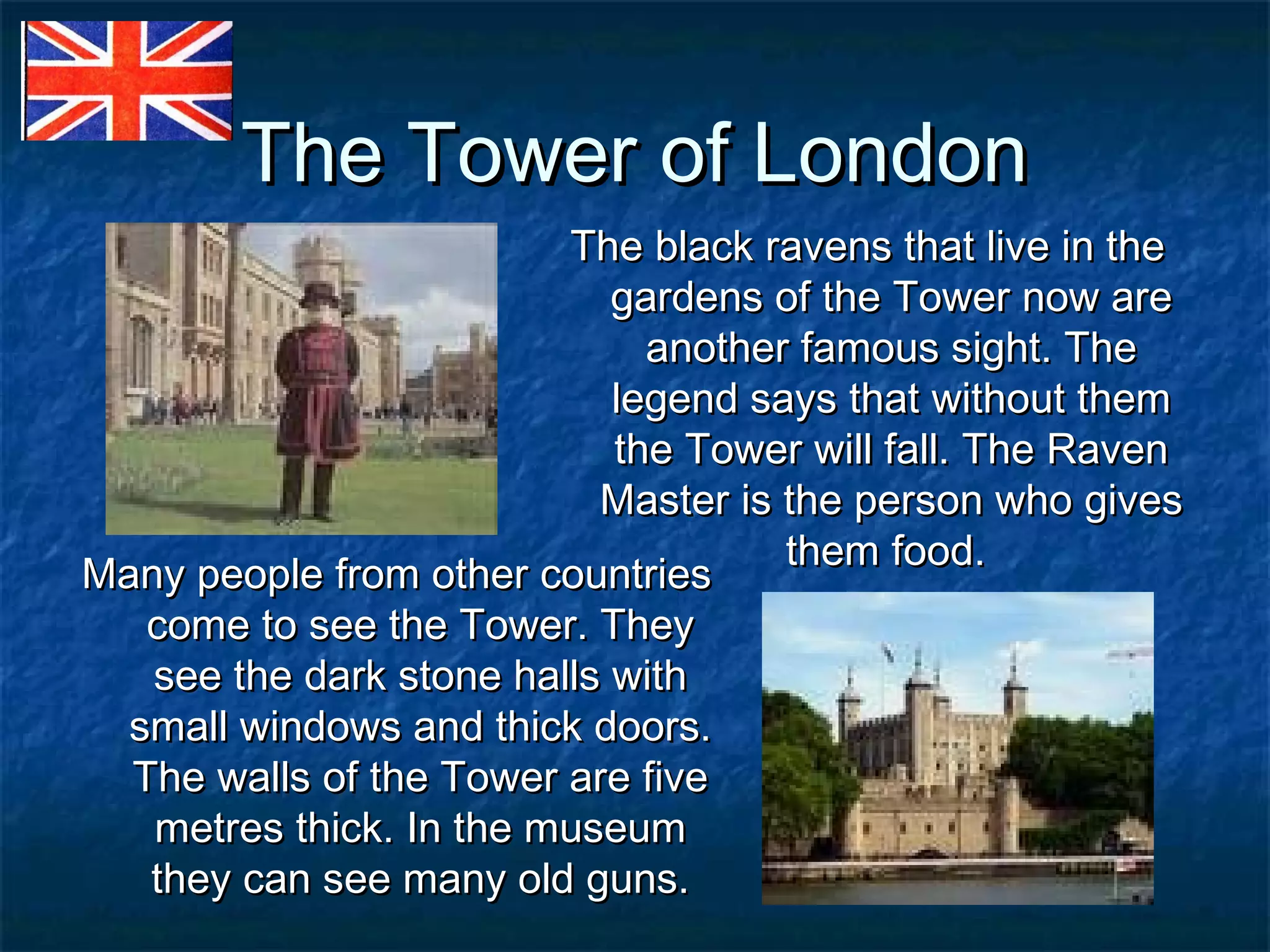 The Tower of London

The black ravens that live in the gardens of the Tower now are another famous sight. The legend says that without them the Tower will fall. The Raven Master is the person who gives them food.

Many people from other countries come to see the Tower. They see the dark stone halls with small windows and thick doors. The walls of the Tower are five metres thick. In the museum they can see many old guns.